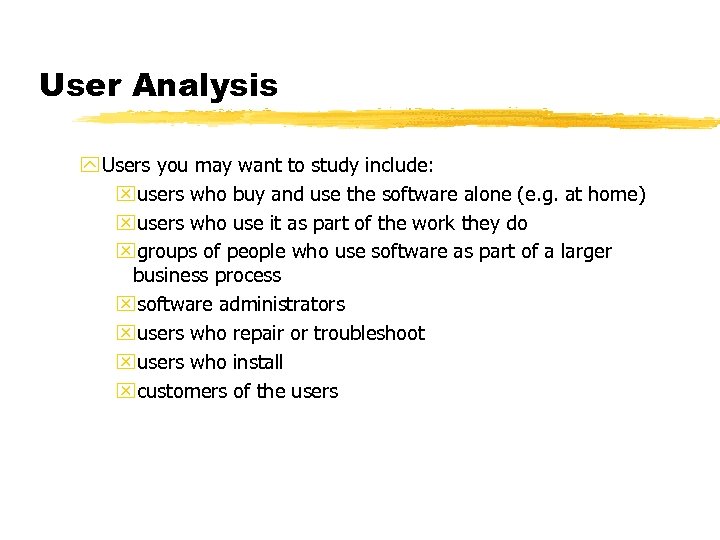 User Analysis

Users you may want to study include:

users who buy and use the software alone (e.g. at home)

users who use it as part of the work they do

groups of people who use software as part of a larger business process

software administrators

users who repair or troubleshoot

users who install

customers of the users